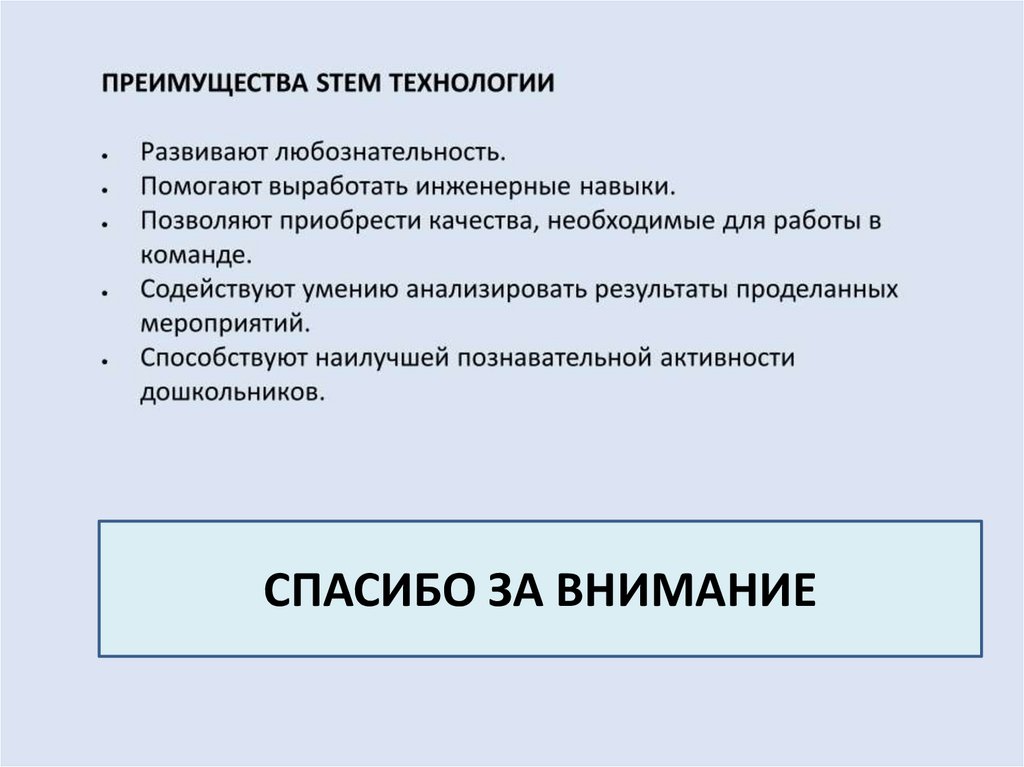 ПРЕИМУЩЕСТВА STEM ТЕХНОЛОГИИ

• Развивают любознательность.
• Помогают выработать инженерные навыки.
• Позволяют приобрести качества, необходимые для работы в команде.
• Содействуют умению анализировать результаты проделанных мероприятий.
• Способствуют наилучшей познавательной активности дошкольников.

СПАСИБО ЗА ВНИМАНИЕ